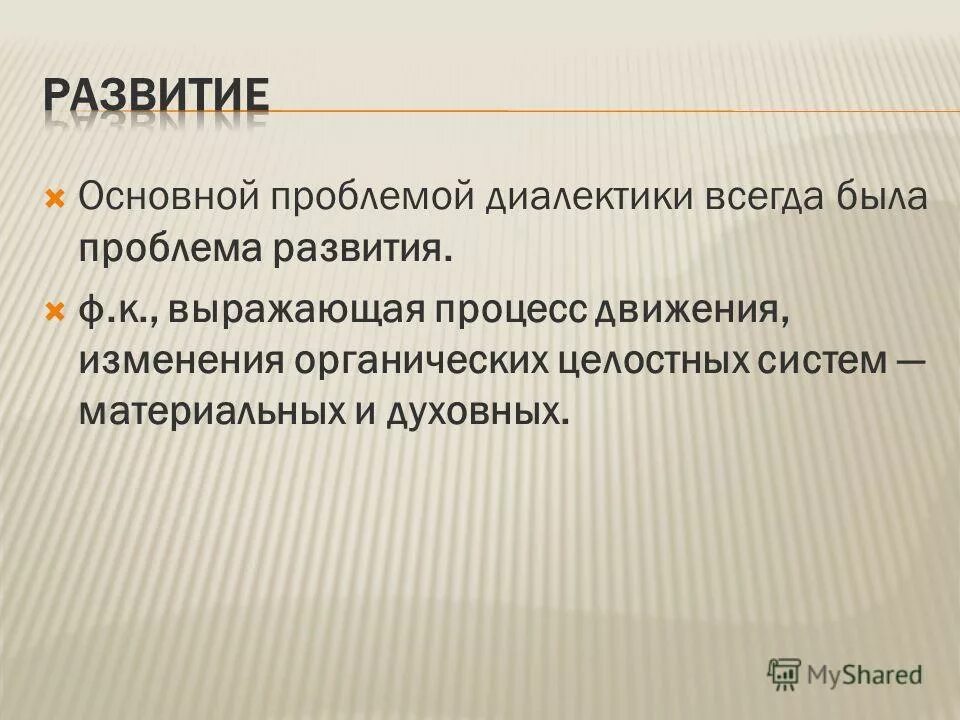 РАЗВИТИЕ

Основной проблемой диалектики всегда была проблема развития.

ф.к., выражающая процесс движения, изменения органических целостных систем — материальных и духовных.

MyShared